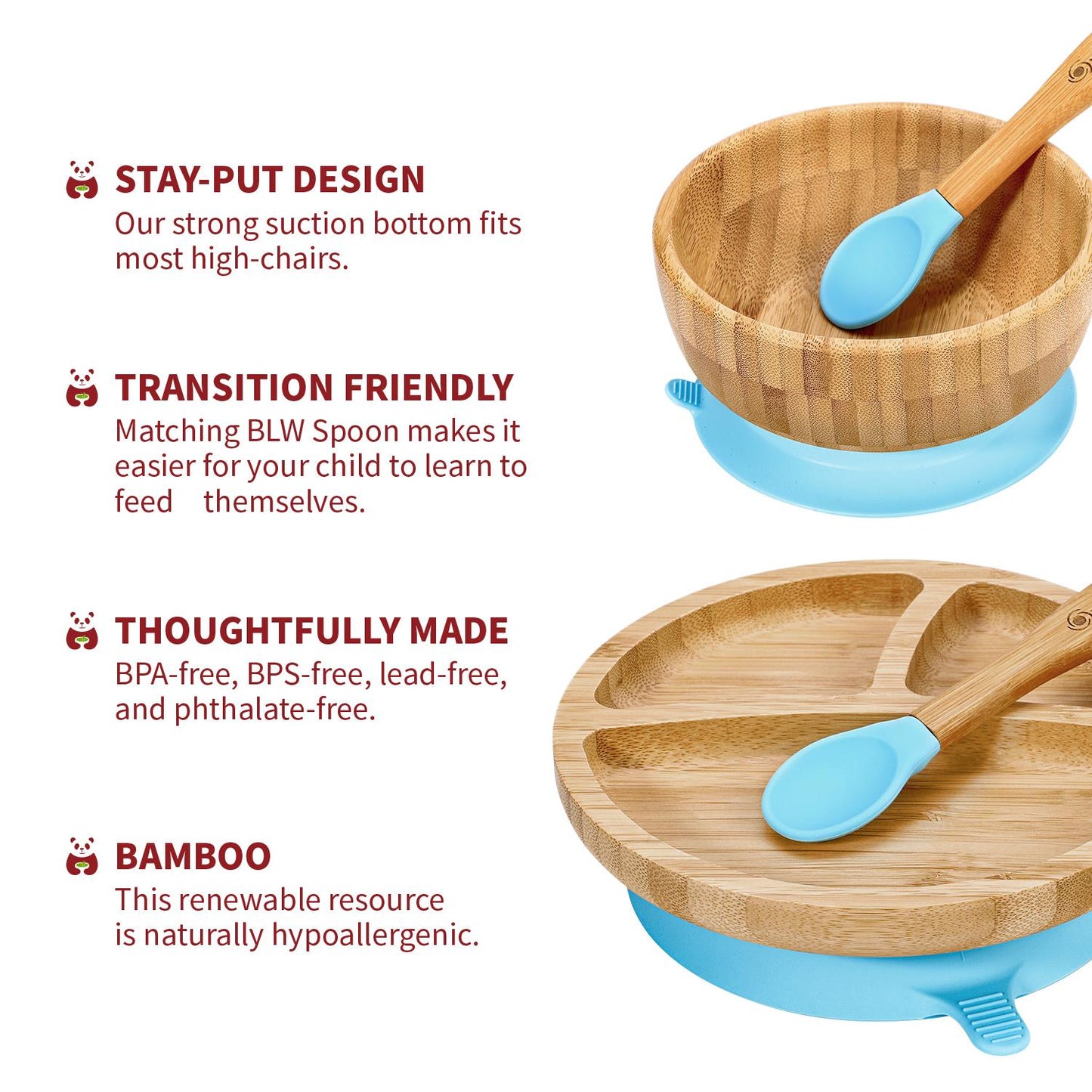 STAY-PUT DESIGN
Our strong suction bottom fits most high-chairs.

TRANSITION FRIENDLY
Matching BLW Spoon makes it easier for your child to learn to feed themselves.

THOUGHTFULLY MADE
BPA-free, BPS-free, lead-free, and phthalate-free.

BAMBOO
This renewable resource is naturally hypoallergenic.